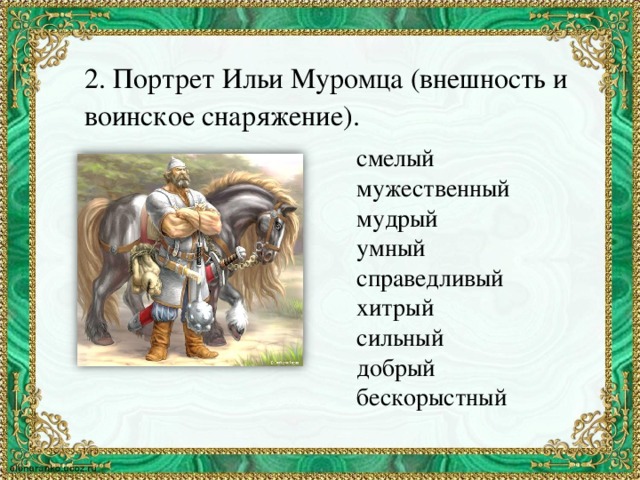 2. Портрет Ильи Муромца (внешность и воинское снаряжение).

смелый
мужественный
мудрый
умный
справедливый
хитрый
сильный
добрый
бескорыстный

olenaranko.ucoz.ru